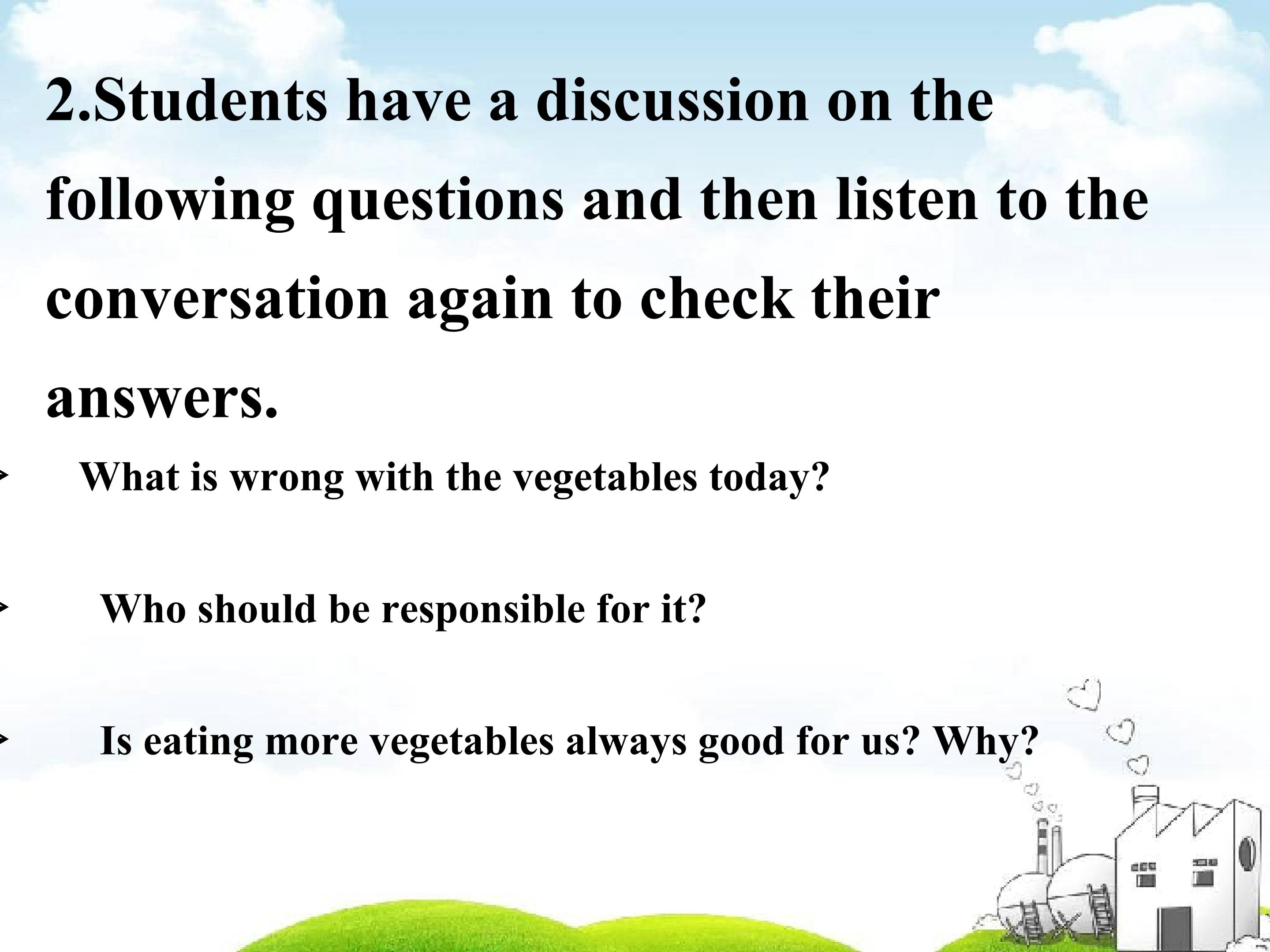 2.Students have a discussion on the following questions and then listen to the conversation again to check their answers.

What is wrong with the vegetables today?

Who should be responsible for it?

Is eating more vegetables always good for us? Why?